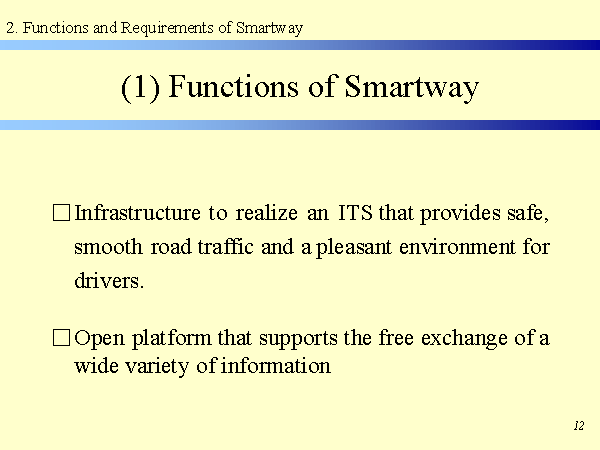 2. Functions and Requirements of Smartway

(1) Functions of Smartway

□ Infrastructure to realize an ITS that provides safe, smooth road traffic and a pleasant environment for drivers.

□ Open platform that supports the free exchange of a wide variety of information

12